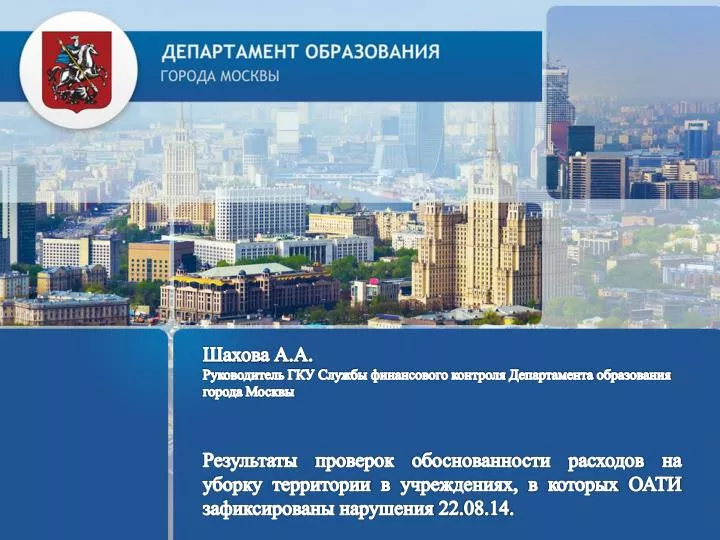 ДЕПАРТАМЕНТ ОБРАЗОВАНИЯ
ГОРОДА МОСКВЫ

Шахова А.А.
Руководитель ГКУ Службы финансового контроля Департамента образования города Москвы

Результаты проверок обоснованности расходов на уборку территории в учреждениях, в которых ОАТИ зафиксированы нарушения 22.08.14.